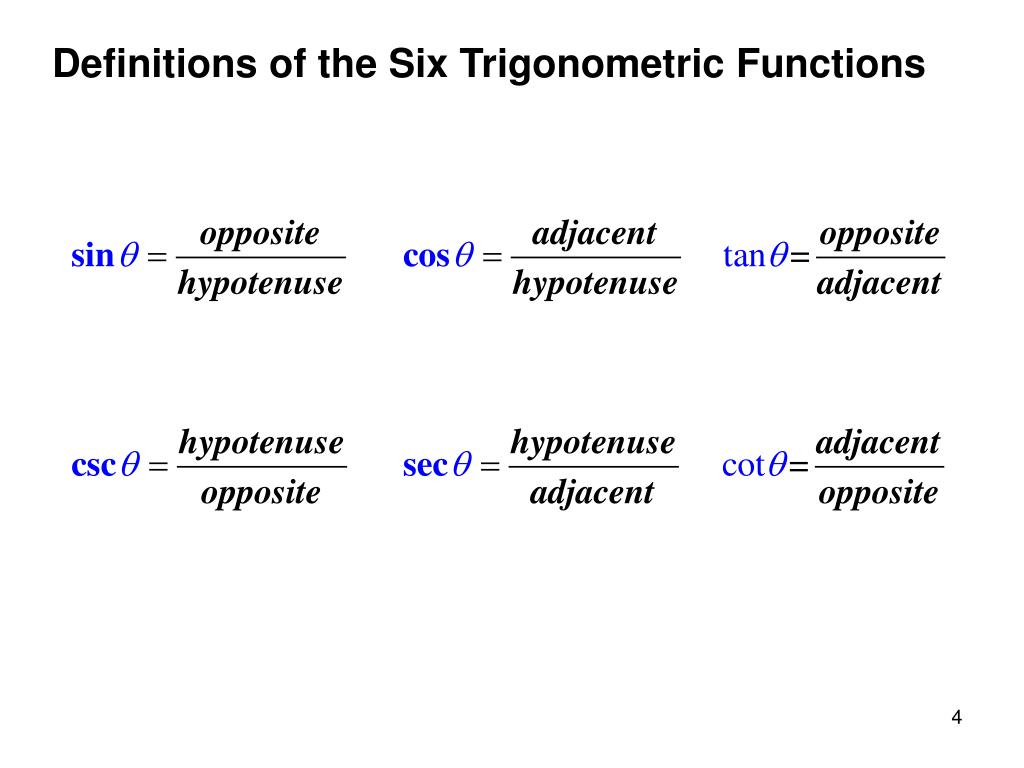 Definitions of the Six Trigonometric Functions

$\sin\theta = \frac{opposite}{hypotenuse}$ $\cos\theta = \frac{adjacent}{hypotenuse}$ $\tan\theta = \frac{opposite}{adjacent}$

$\csc\theta = \frac{hypotenuse}{opposite}$ $\sec\theta = \frac{hypotenuse}{adjacent}$ $\cot\theta = \frac{adjacent}{opposite}$

4